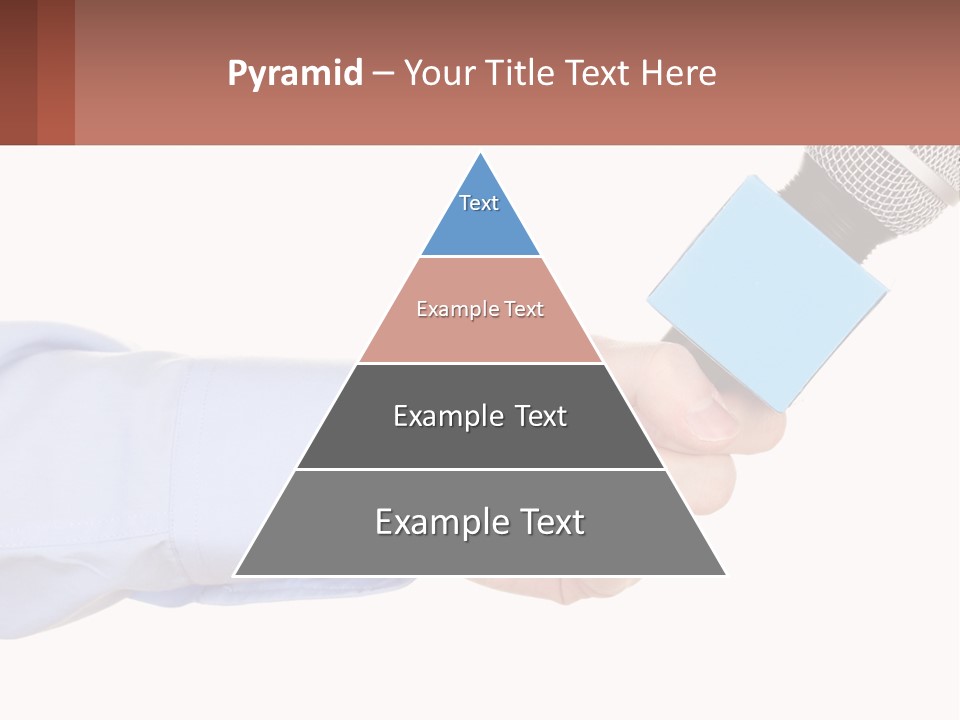 Pyramid – Your Title Text Here

Text

Example Text

Example Text

Example Text